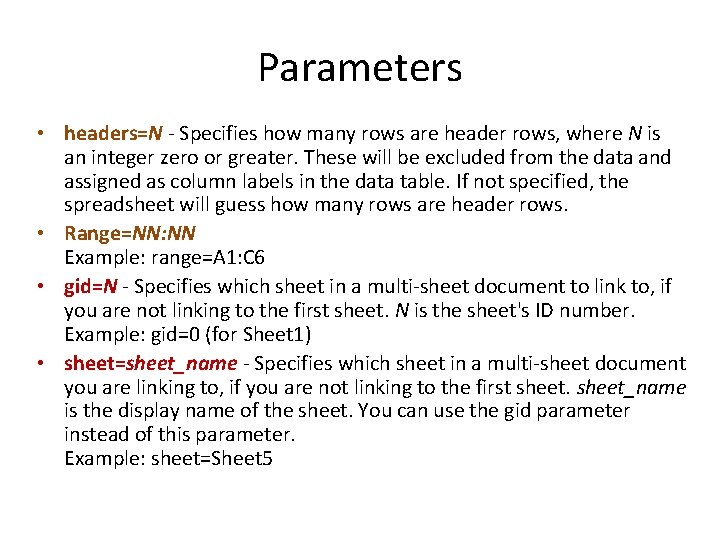 Parameters

• headers=N - Specifies how many rows are header rows, where N is an integer zero or greater. These will be excluded from the data and assigned as column labels in the data table. If not specified, the spreadsheet will guess how many rows are header rows.
• Range=NN:NN
Example: range=A1:C6
• gid=N - Specifies which sheet in a multi-sheet document to link to, if you are not linking to the first sheet. N is the sheet's ID number. Example: gid=0 (for Sheet1)
• sheet=sheet_name - Specifies which sheet in a multi-sheet document you are linking to, if you are not linking to the first sheet. sheet_name is the display name of the sheet. You can use the gid parameter instead of this parameter.
Example: sheet=Sheet5